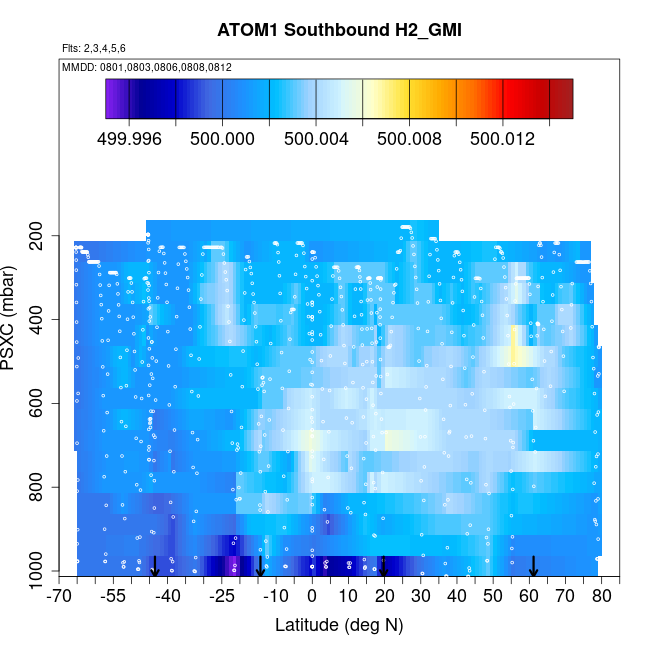 ATOM1 Southbound H2_GMI

Flts: 2,3,4,5,6

MMDD: 0801,0803,0806,0808,0812

499.996
500.000
500.004
500.008
500.012

PSXC (mbar)

200
400
600
800
1000

-70 -55 -40 -25 -10 0 10 20 30 40 50 60 70 80

Latitude (deg N)